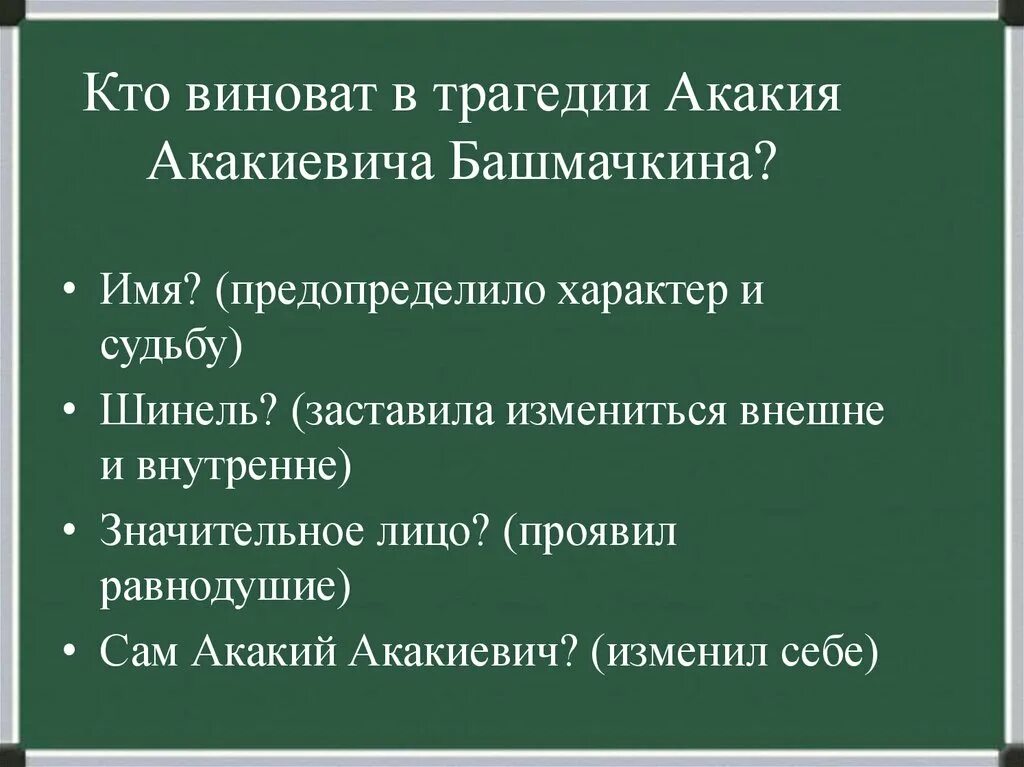 Кто виноват в трагедии Акакия Акакиевича Башмачкина?

• Имя? (предопределило характер и судьбу)
• Шинель? (заставила измениться внешне и внутренне)
• Значительное лицо? (проявил равнодушие)
• Сам Акакий Акакиевич? (изменил себе)